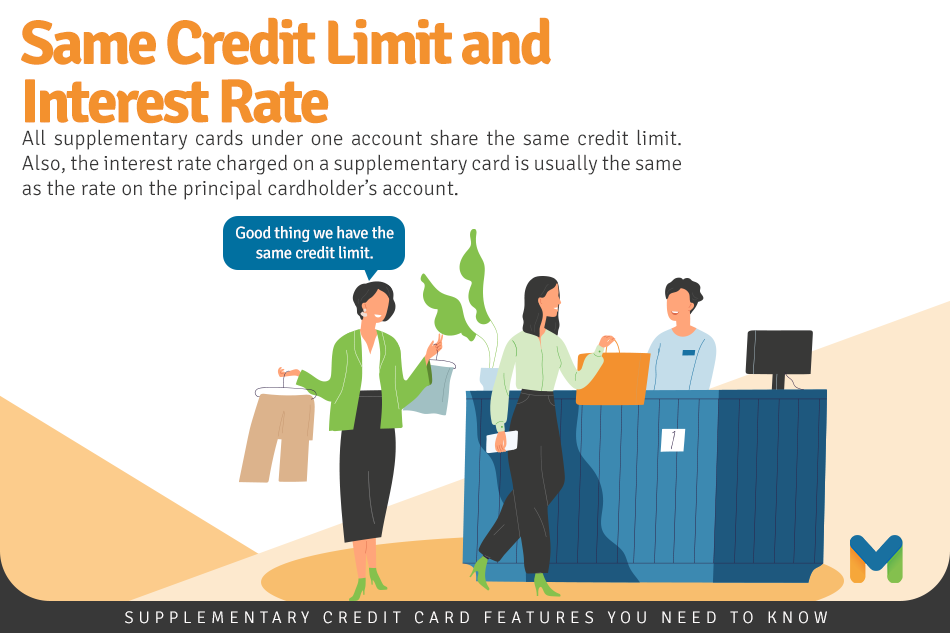 Same Credit Limit and Interest Rate

All supplementary cards under one account share the same credit limit. Also, the interest rate charged on a supplementary card is usually the same as the rate on the principal cardholder's account.

Good thing we have the same credit limit.

1

M

SUPPLEMENTARY CREDIT CARD FEATURES YOU NEED TO KNOW